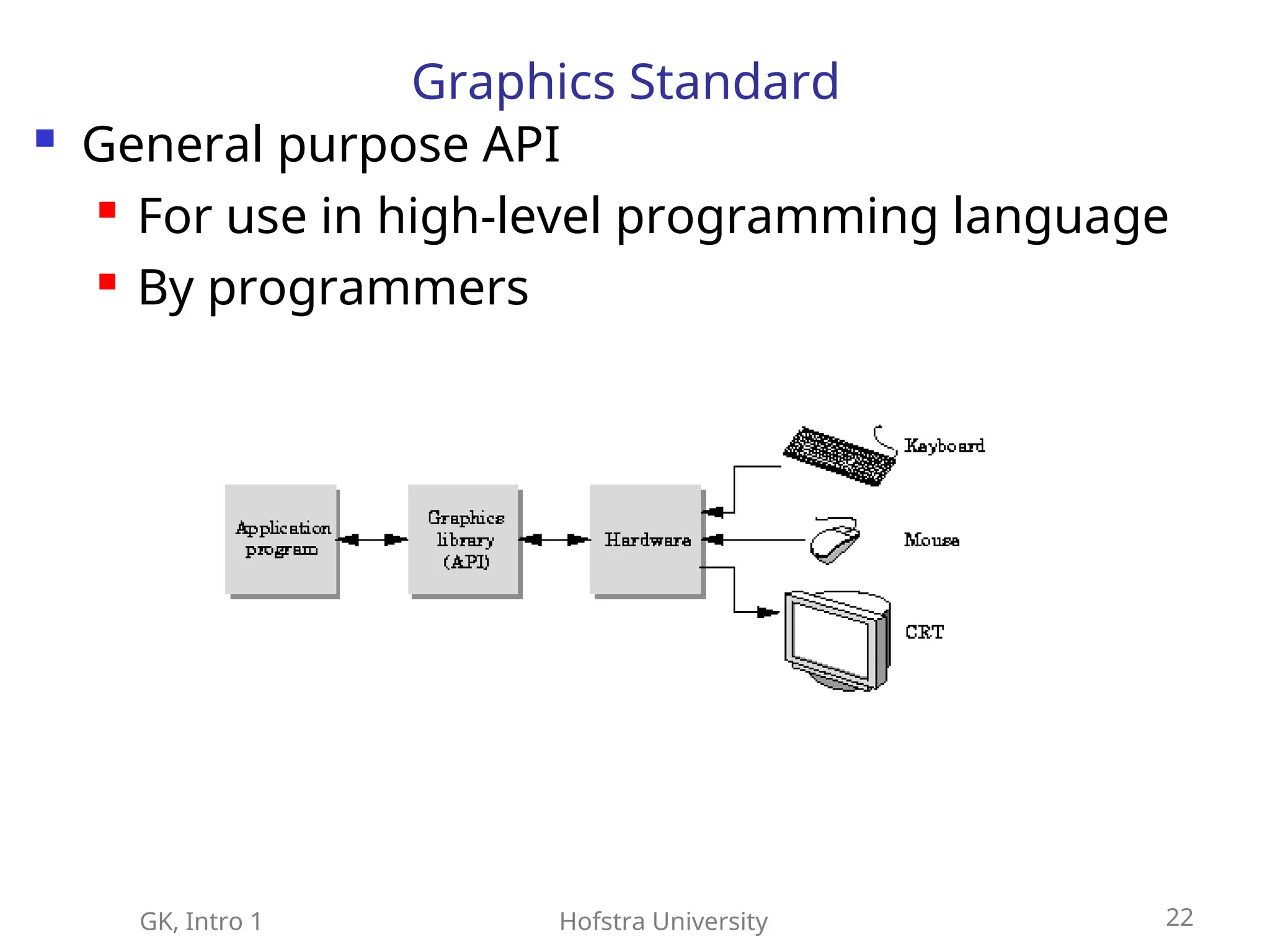 Graphics Standard

General purpose API

For use in high-level programming language

By programmers

Application program

Graphics library (API)

Hardware

Keyboard

Mouse

CRT

GK, Intro 1

Hofstra University

22